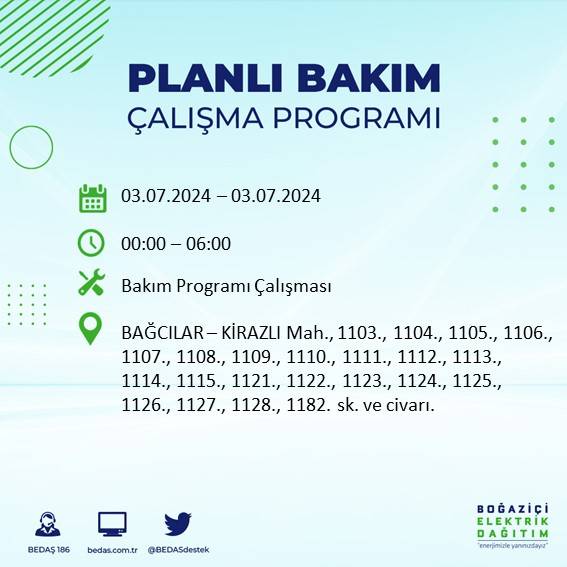 PLANLI BAKIM
ÇALIŞMA PROGRAMI

03.07.2024 – 03.07.2024

00:00 – 06:00

Bakım Programı Çalışması

BAĞCILAR – KİRAZLI Mah., 1103., 1104., 1105., 1106., 1107., 1108., 1109., 1110., 1111., 1112., 1113., 1114., 1115., 1121., 1122., 1123., 1124., 1125., 1126., 1127., 1128., 1182. sk. ve civarı.

BEDAŞ 186
bedas.com.tr
@BEDASdestek

BOĞAZİÇİ
ELEKTRİK
DAĞITIM
"enerjimizle yanınızdayız"